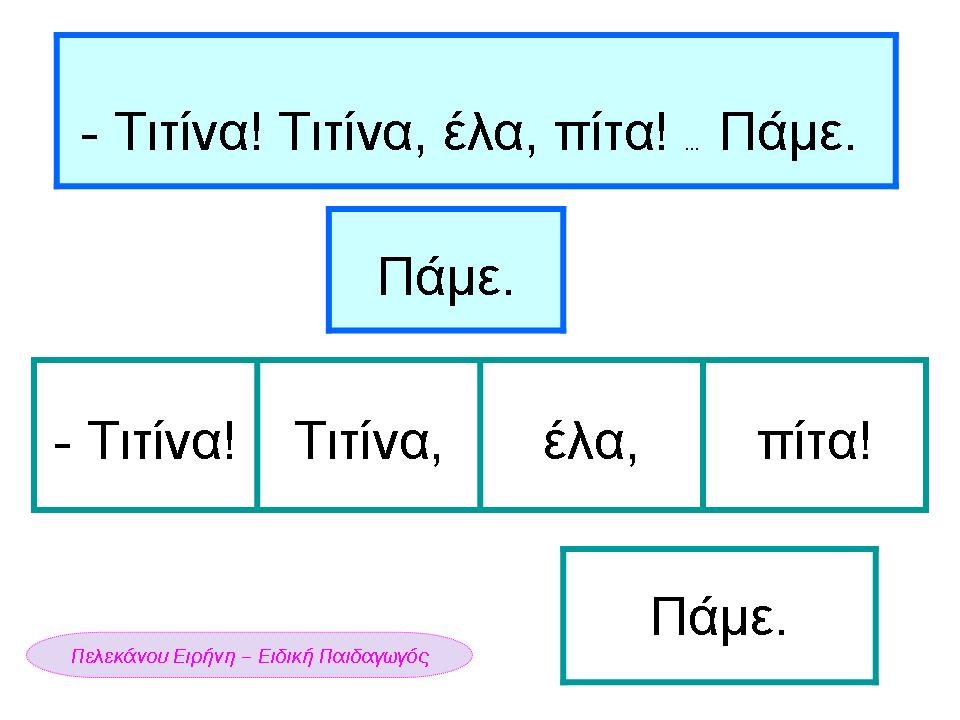 - Τιτίνα! Τιτίνα, έλα, πίτα! ... Πάμε.

Πάμε.

| - Τιτίνα! | Τιτίνα, | έλα, | πίτα! |
|---|---|---|---|

Πάμε.

Πελεκάνου Ειρήνη – Ειδική Παιδαγωγός